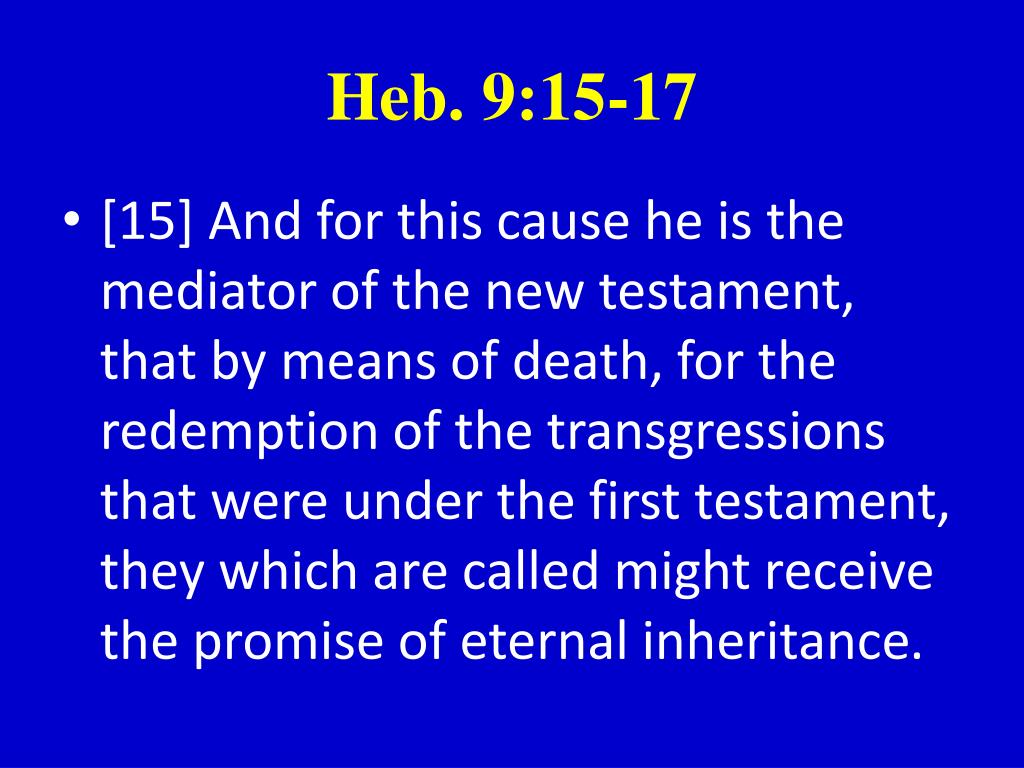 Heb. 9:15-17

• [15] And for this cause he is the mediator of the new testament, that by means of death, for the redemption of the transgressions that were under the first testament, they which are called might receive the promise of eternal inheritance.